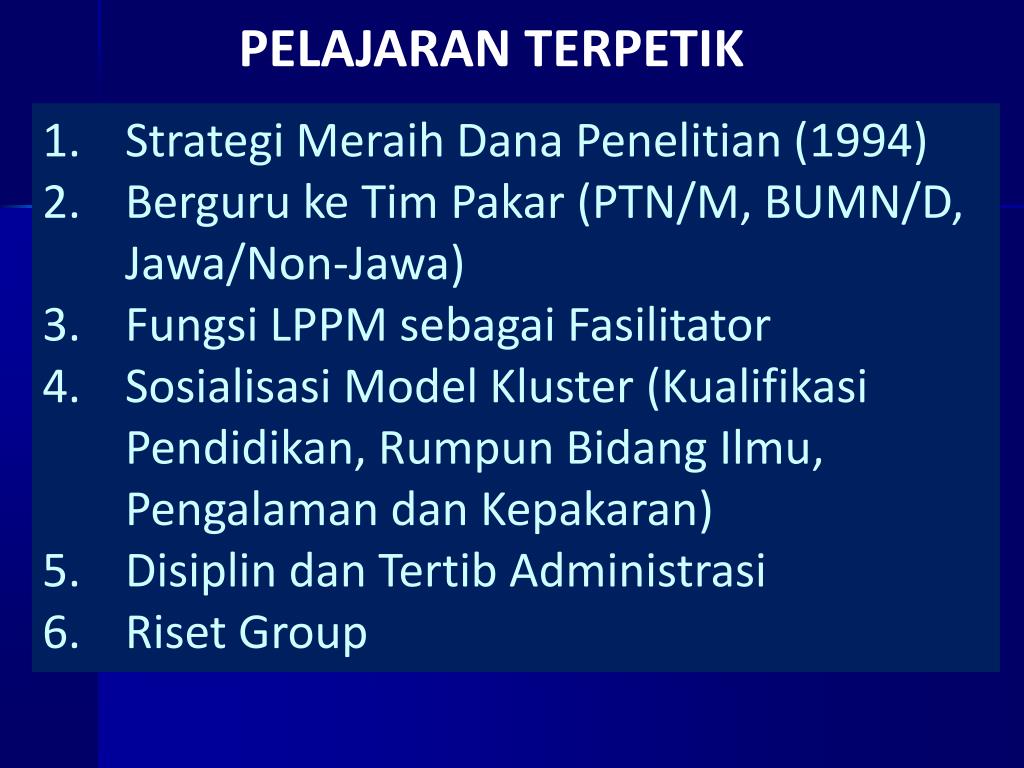 PELAJARAN TERPETIK

1. Strategi Meraih Dana Penelitian (1994)
2. Berguru ke Tim Pakar (PTN/M, BUMN/D, Jawa/Non-Jawa)
3. Fungsi LPPM sebagai Fasilitator
4. Sosialisasi Model Kluster (Kualifikasi Pendidikan, Rumpun Bidang Ilmu, Pengalaman dan Kepakaran)
5. Disiplin dan Tertib Administrasi
6. Riset Group